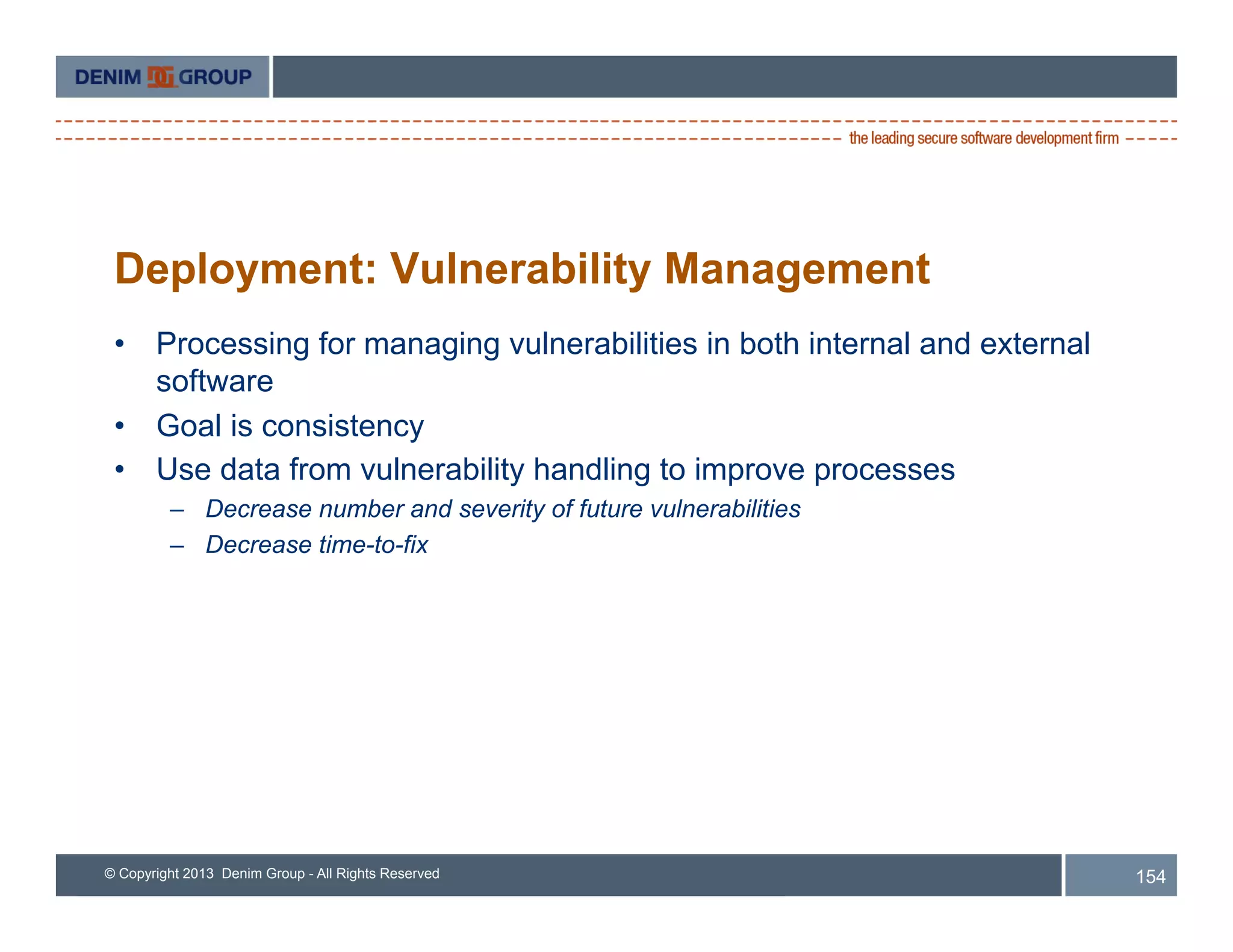 DENIM DG GROUP

the leading secure software development firm

Deployment: Vulnerability Management

• Processing for managing vulnerabilities in both internal and external software
• Goal is consistency
• Use data from vulnerability handling to improve processes
– Decrease number and severity of future vulnerabilities
– Decrease time-to-fix

© Copyright 2013 Denim Group - All Rights Reserved

154